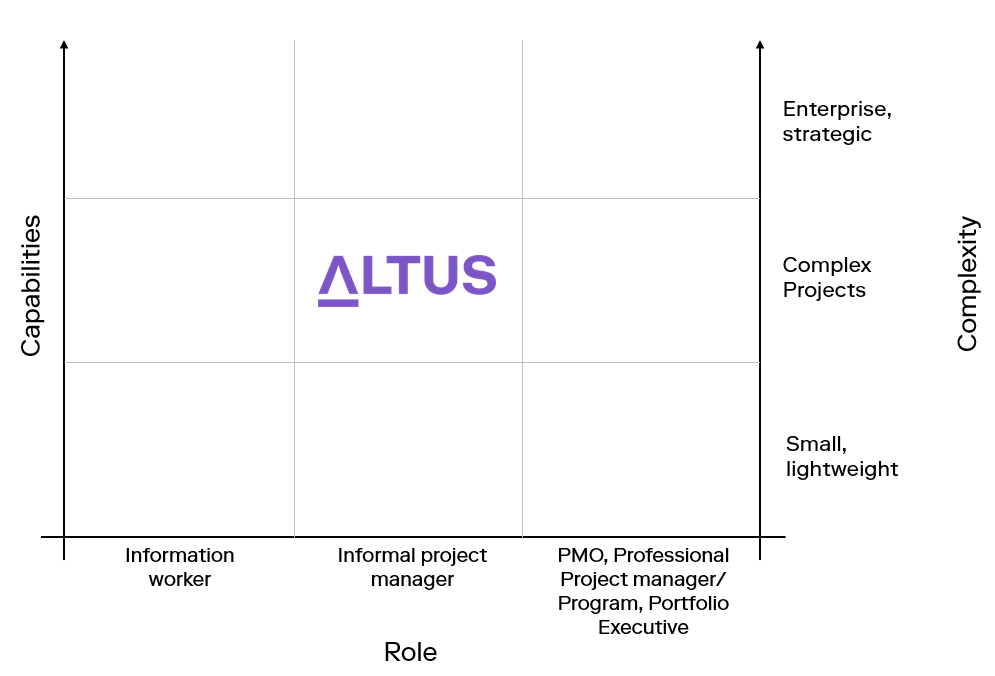 Capabilities

ALTUS

Enterprise, strategic

Complex Projects

Small, lightweight

Complexity

Information worker

Informal project manager

PMO, Professional Project manager/ Program, Portfolio Executive

Role